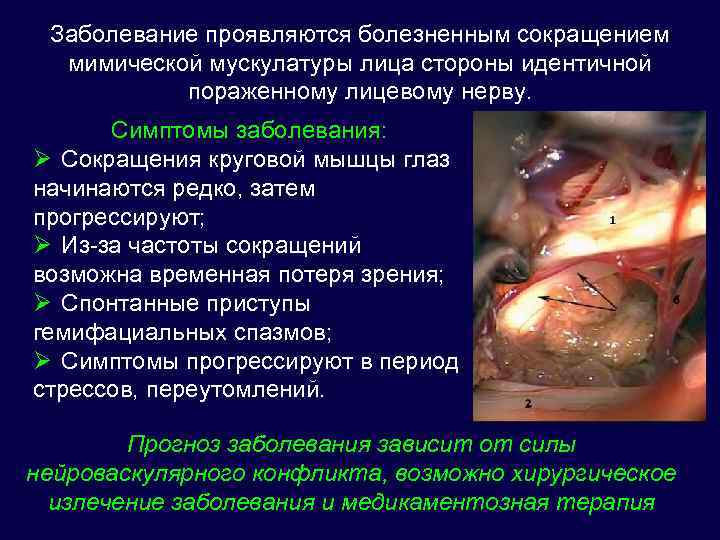 Заболевание проявляются болезненным сокращением мимической мускулатуры лица стороны идентичной пораженному лицевому нерву.

Симптомы заболевания:
➢ Сокращения круговой мышцы глаз начинаются редко, затем прогрессируют;
➢ Из-за частоты сокращений возможна временная потеря зрения;
➢ Спонтанные приступы гемифациальных спазмов;
➢ Симптомы прогрессируют в период стрессов, переутомлений.

1

6

2

Прогноз заболевания зависит от силы нейроваскулярного конфликта, возможно хирургическое излечение заболевания и медикаментозная терапия